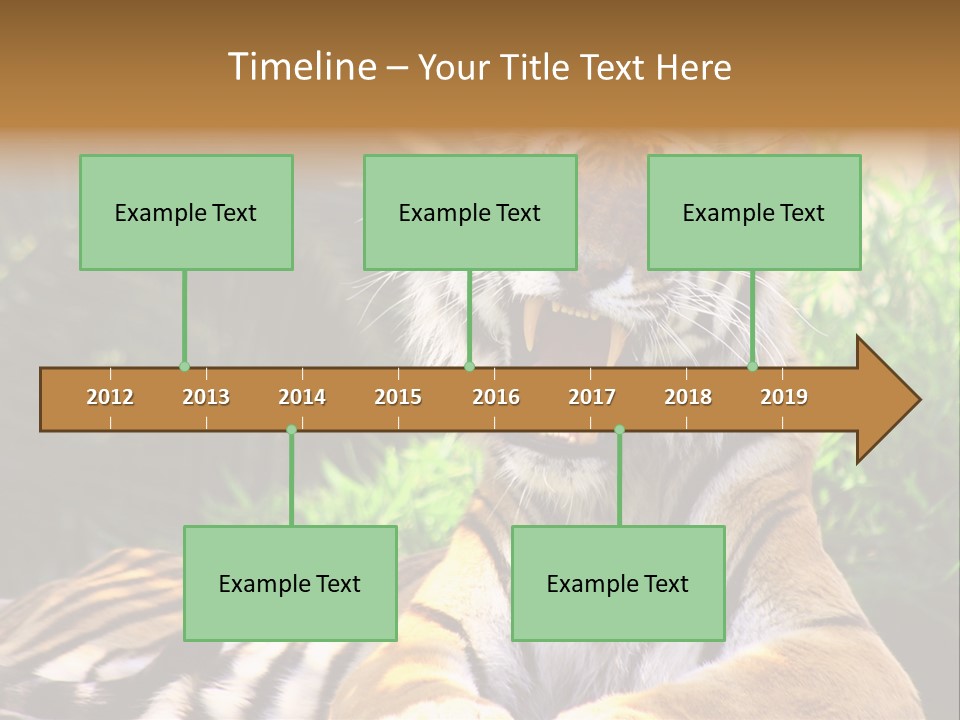 Timeline – Your Title Text Here

Example Text

Example Text

Example Text

2012 2013 2014 2015 2016 2017 2018 2019

Example Text

Example Text